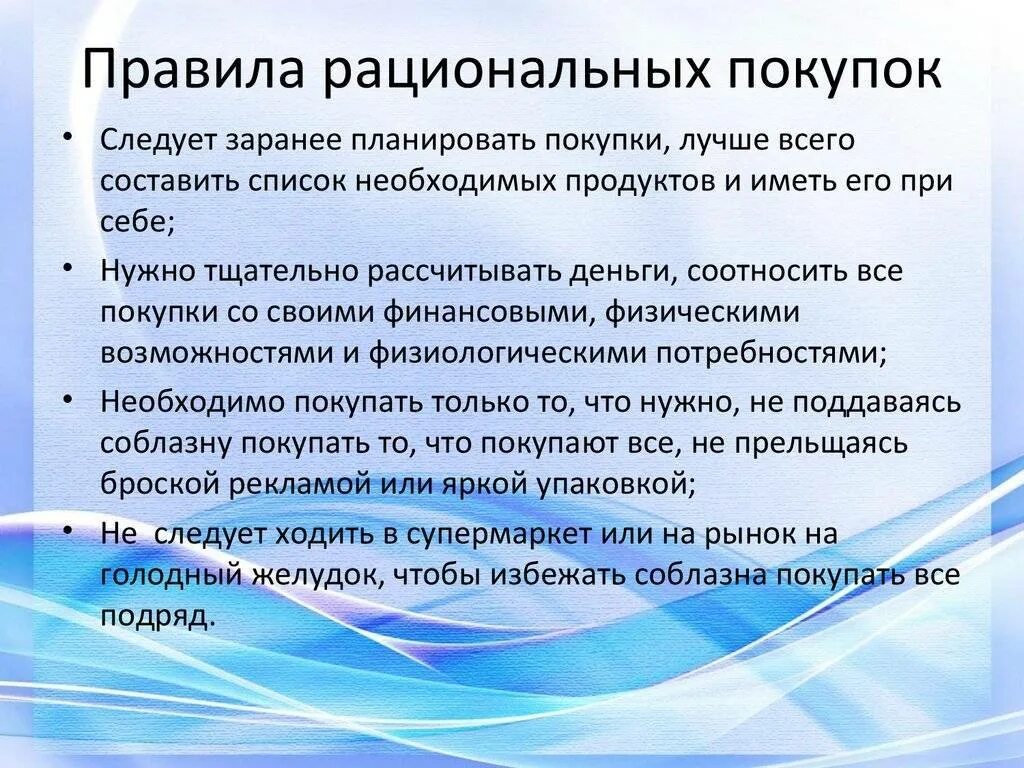 Правила рациональных покупок

• Следует заранее планировать покупки, лучше всего составить список необходимых продуктов и иметь его при себе;

• Нужно тщательно рассчитывать деньги, соотносить все покупки со своими финансовыми, физическими возможностями и физиологическими потребностями;

• Необходимо покупать только то, что нужно, не поддаваясь соблазну покупать то, что покупают все, не прельщаясь броской рекламой или яркой упаковкой;

• Не следует ходить в супермаркет или на рынок на голодный желудок, чтобы избежать соблазна покупать все подряд.